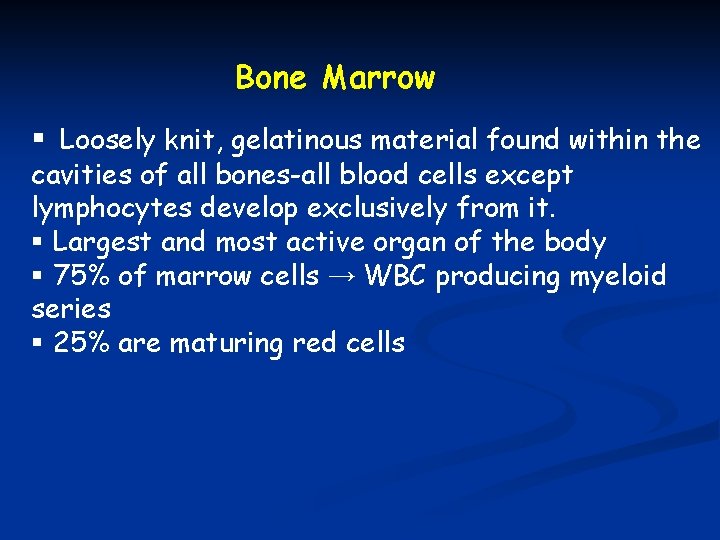 Bone Marrow

▪ Loosely knit, gelatinous material found within the cavities of all bones-all blood cells except lymphocytes develop exclusively from it.
▪ Largest and most active organ of the body
▪ 75% of marrow cells → WBC producing myeloid series
▪ 25% are maturing red cells